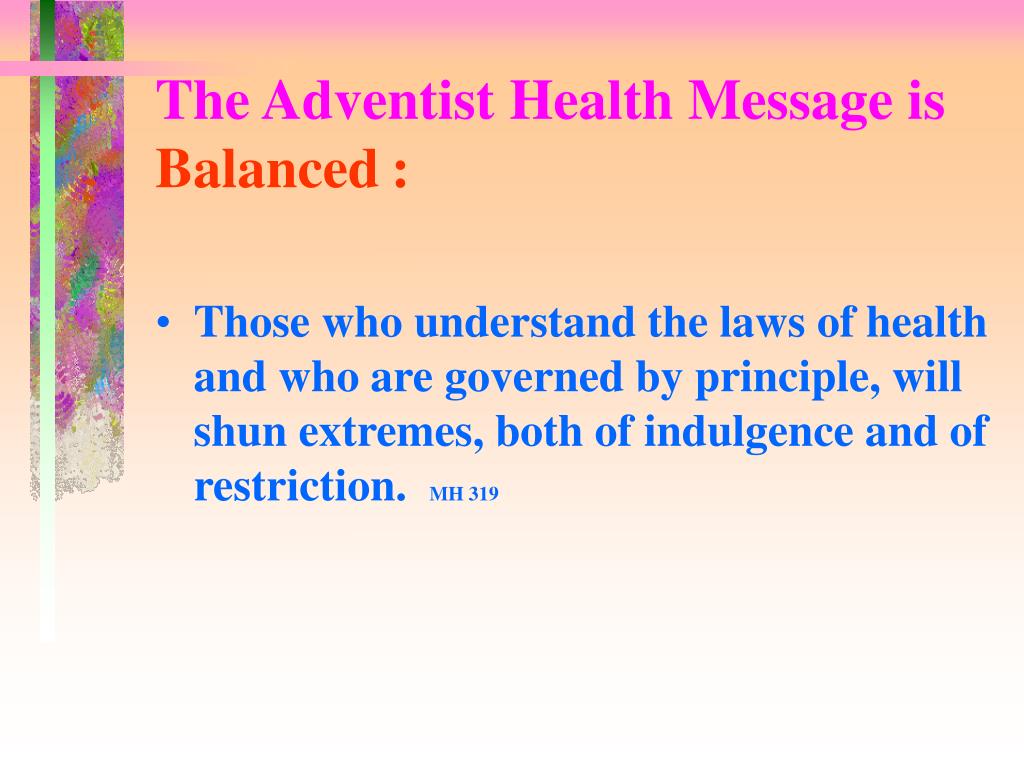 The Adventist Health Message is Balanced :

• Those who understand the laws of health and who are governed by principle, will shun extremes, both of indulgence and of restriction. MH 319